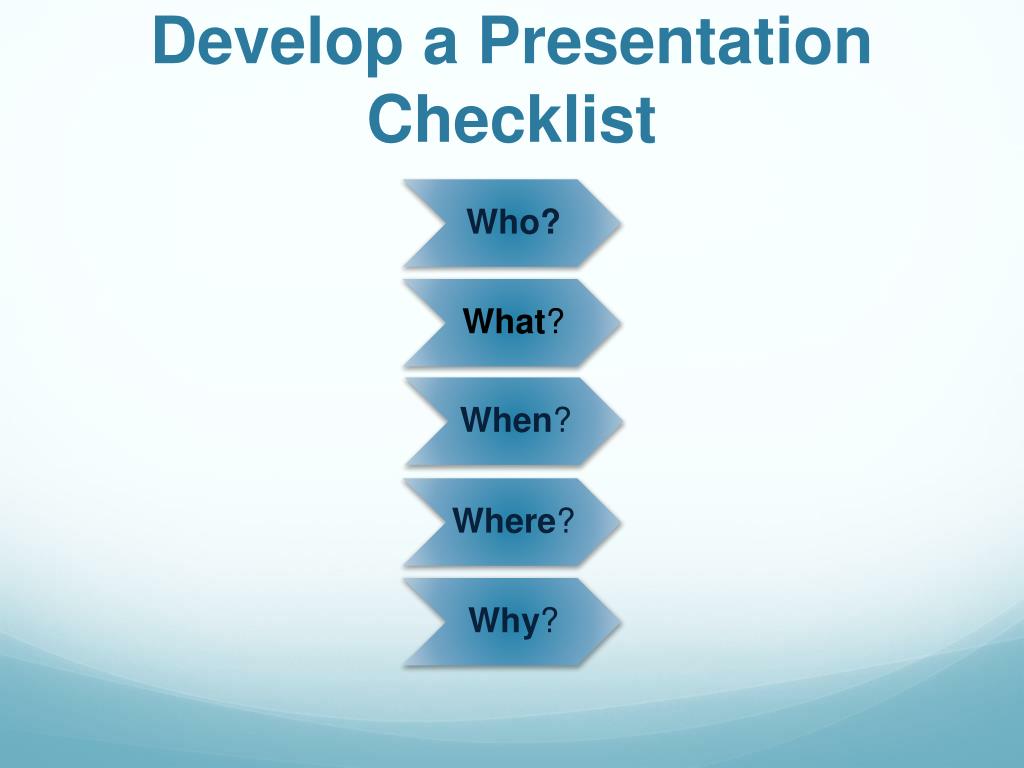 Develop a Presentation Checklist

Who?

What?

When?

Where?

Why?